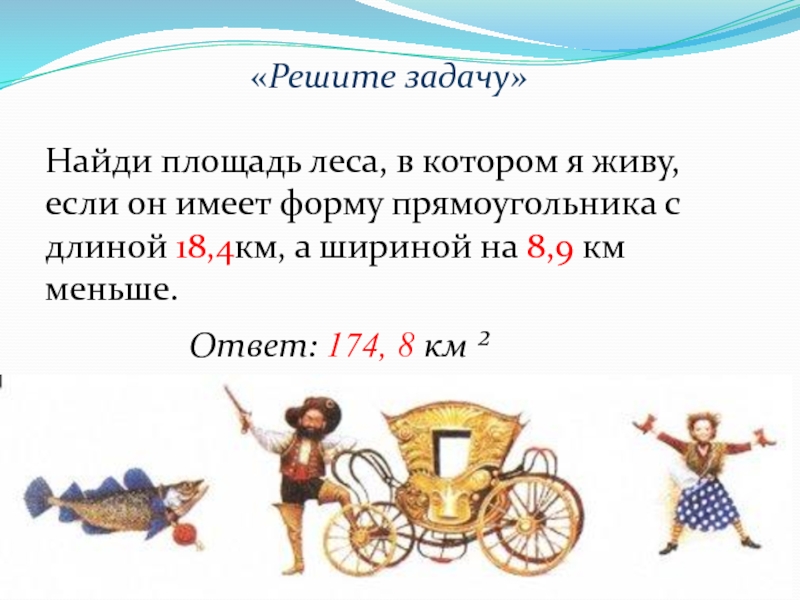 «Решите задачу»

Найди площадь леса, в котором я живу, если он имеет форму прямоугольника с длиной 18,4км, а шириной на 8,9 км меньше.

Ответ: 174, 8 км $^2$